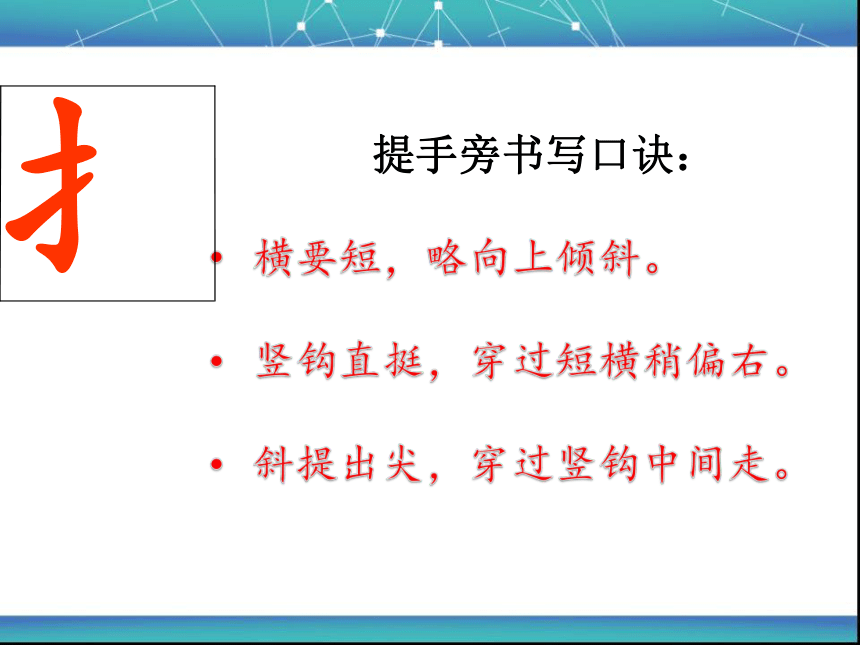 扌

提手旁书写口诀：

• 横要短，略向上倾斜。

• 竖钩直挺，穿过短横稍偏右。

• 斜提出尖，穿过竖钩中间走。